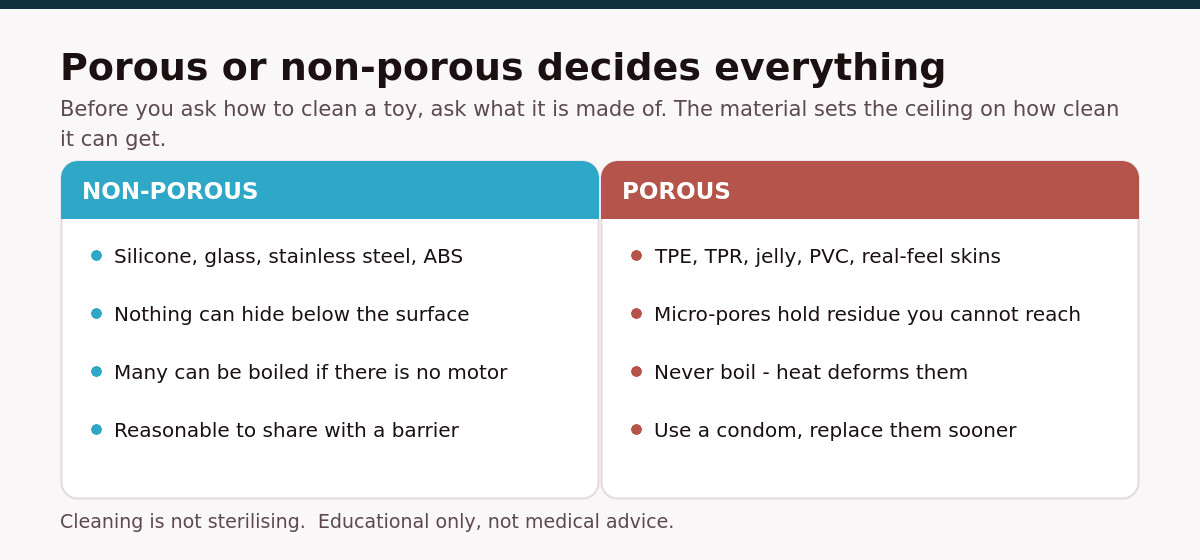 Porous or non-porous decides everything

Before you ask how to clean a toy, ask what it is made of. The material sets the ceiling on how clean it can get.

NON-POROUS

- Silicone, glass, stainless steel, ABS
- Nothing can hide below the surface
- Many can be boiled if there is no motor
- Reasonable to share with a barrier

POROUS

- TPE, TPR, jelly, PVC, real-feel skins
- Micro-pores hold residue you cannot reach
- Never boil - heat deforms them
- Use a condom, replace them sooner

Cleaning is not sterilising. Educational only, not medical advice.